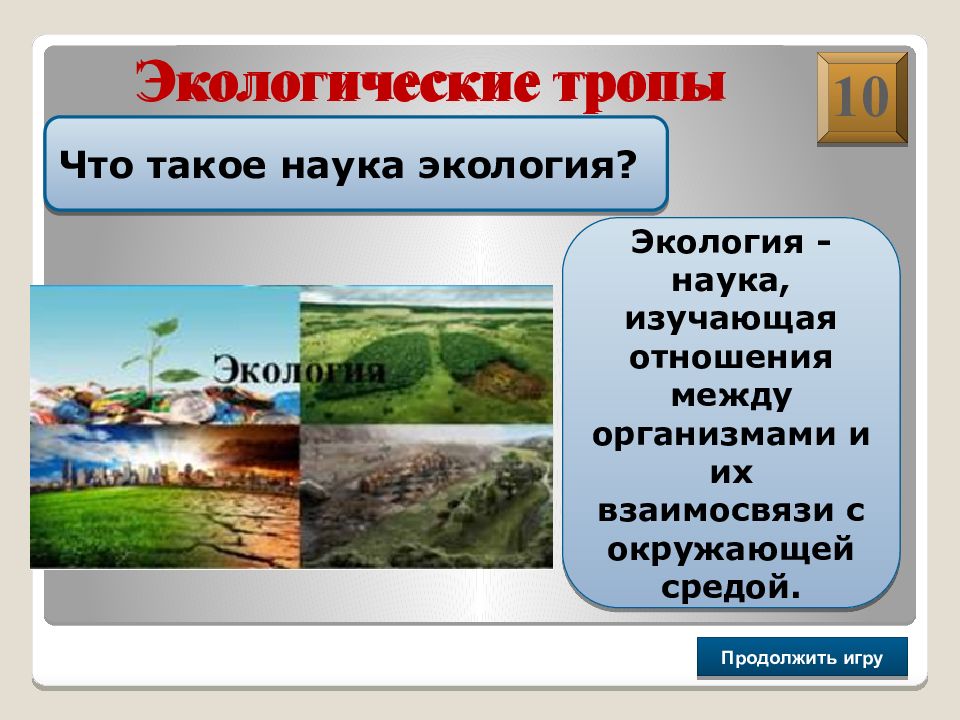 Экологические тропы

10

Что такое наука экология?

Экология

Экология - наука, изучающая отношения между организмами и их взаимосвязи с окружающей средой.

Продолжить игру